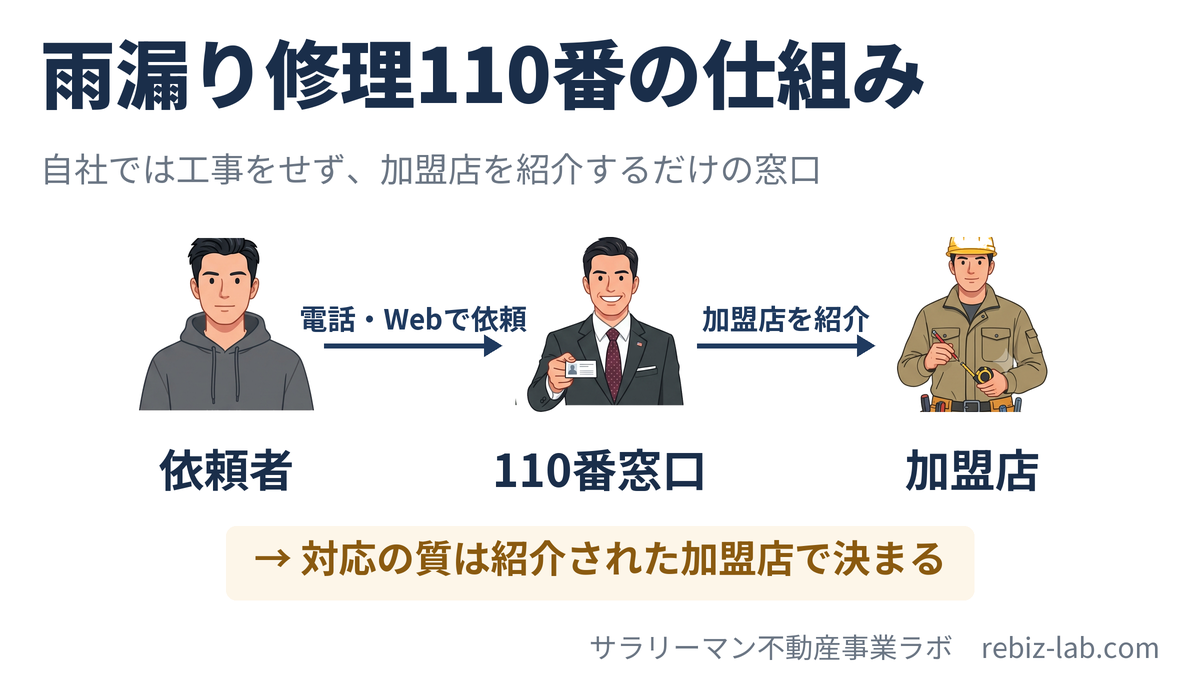 雨漏り修理110番の仕組み

自社では工事をせず、加盟店を紹介するだけの窓口

電話・Webで依頼

加盟店を紹介

依頼者

110番窓口

加盟店

→ 対応の質は紹介された加盟店で決まる

サラリーマン不動産事業ラボ　rebiz-lab.com